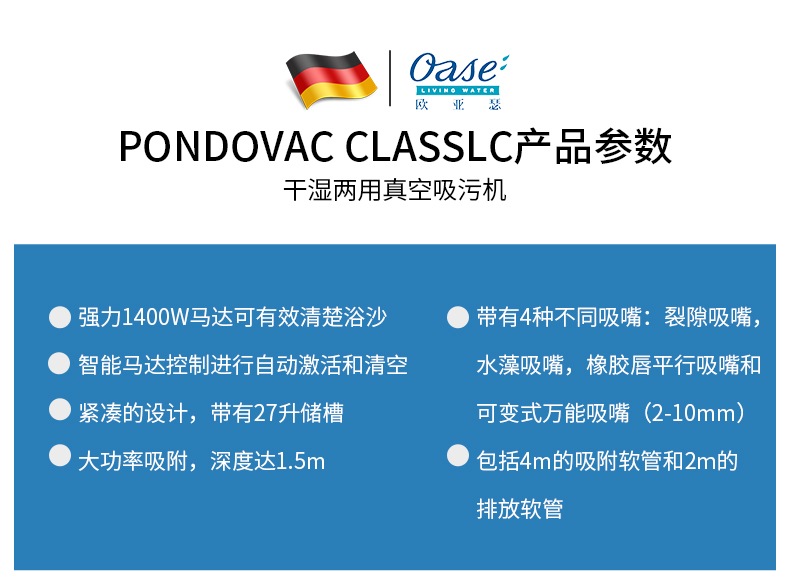 Oase
LIVING WATER
欧亚瑟

PONDOVAC CLASSLC产品参数
干湿两用真空吸污机

强力1400W马达可有效清楚浴沙

智能马达控制进行自动激活和清空

紧凑的设计，带有27升储槽

大功率吸附，深度达1.5m

带有4种不同吸嘴：裂隙吸嘴，水藻吸嘴，橡胶唇平行吸嘴和可变式万能吸嘴（2-10mm）

包括4m的吸附软管和2m的排放软管